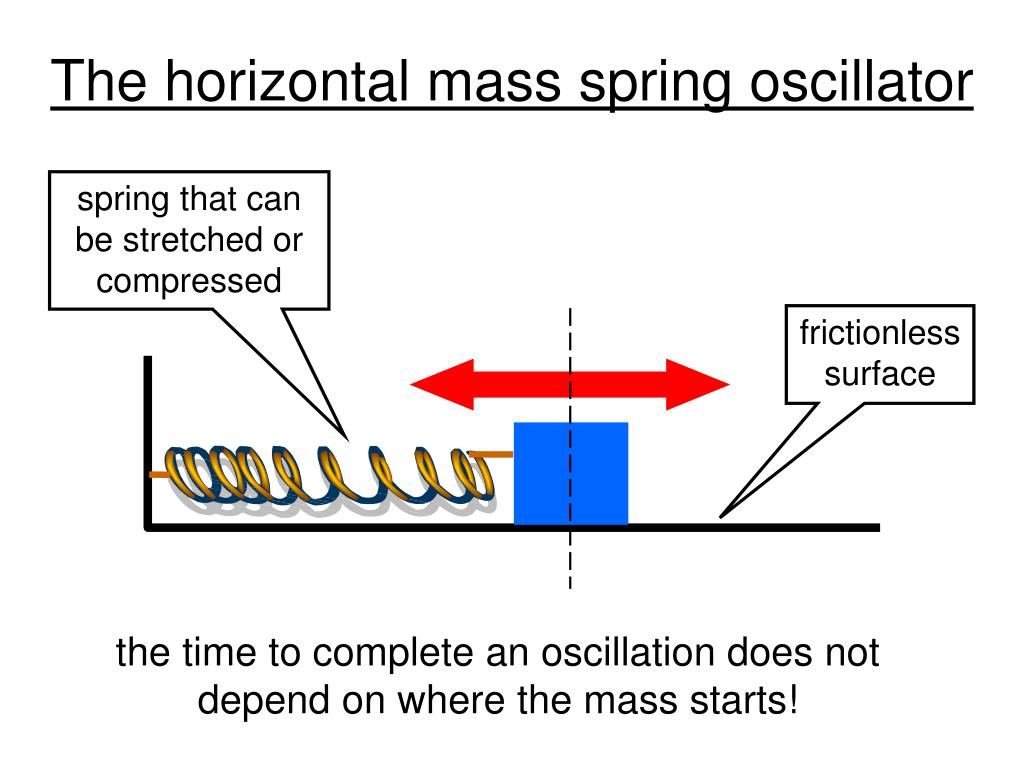 The horizontal mass spring oscillator

spring that can be stretched or compressed

frictionless surface

the time to complete an oscillation does not depend on where the mass starts!